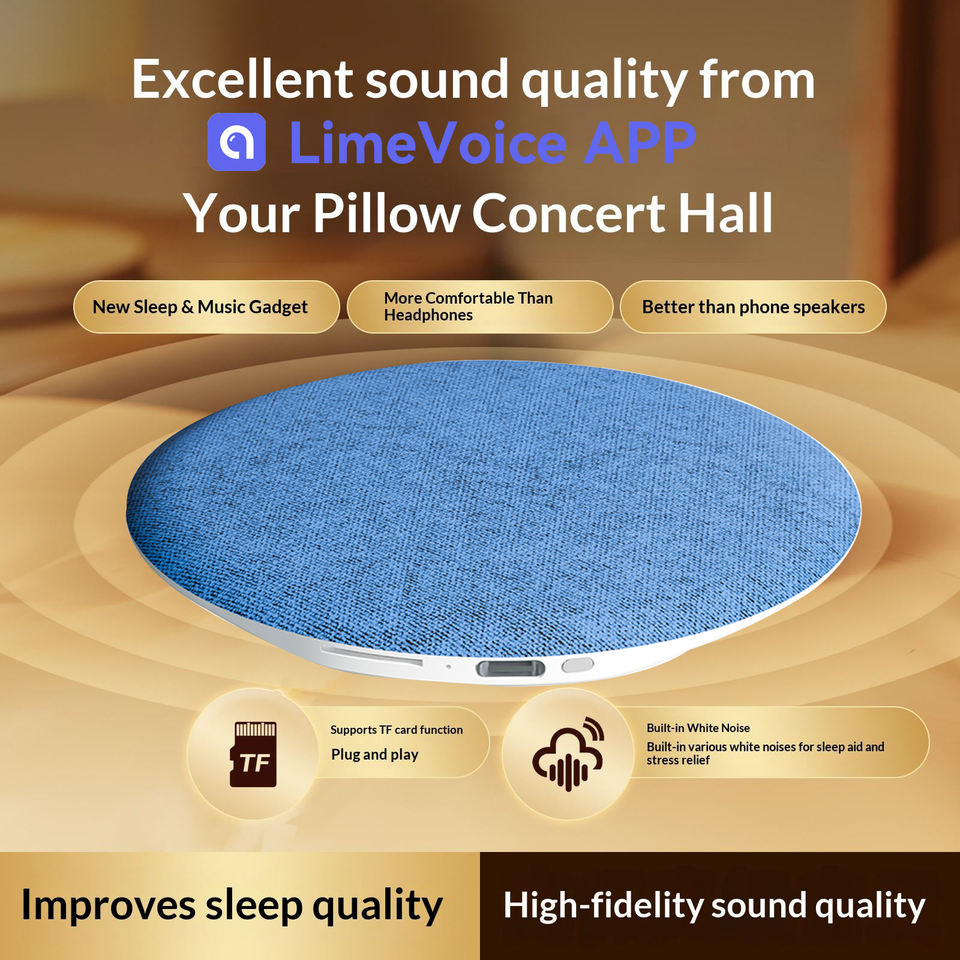 Excellent sound quality from
LimeVoice APP
Your Pillow Concert Hall

New Sleep & Music Gadget

More Comfortable Than Headphones

Better than phone speakers

TF

Supports TF card function
Plug and play

Built-in White Noise
Built-in various white noises for sleep aid and stress relief

Improves sleep quality

High-fidelity sound quality